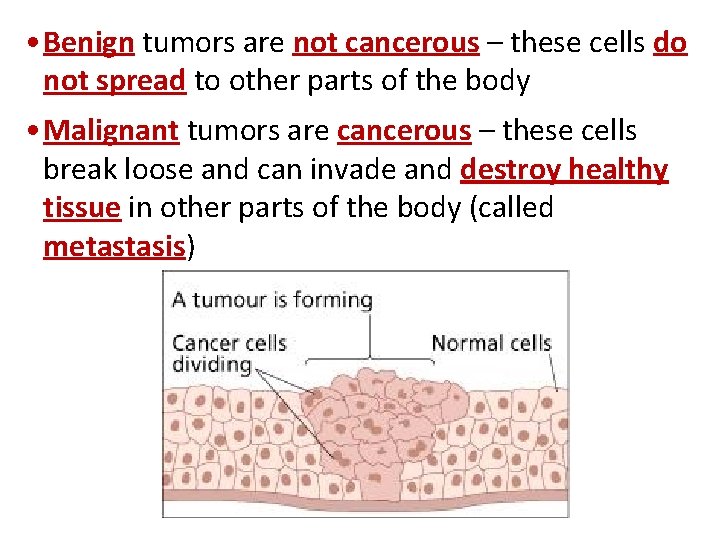 • Benign tumors are not cancerous – these cells do not spread to other parts of the body

• Malignant tumors are cancerous – these cells break loose and can invade and destroy healthy tissue in other parts of the body (called metastasis)

A tumour is forming

Cancer cells dividing

Normal cells